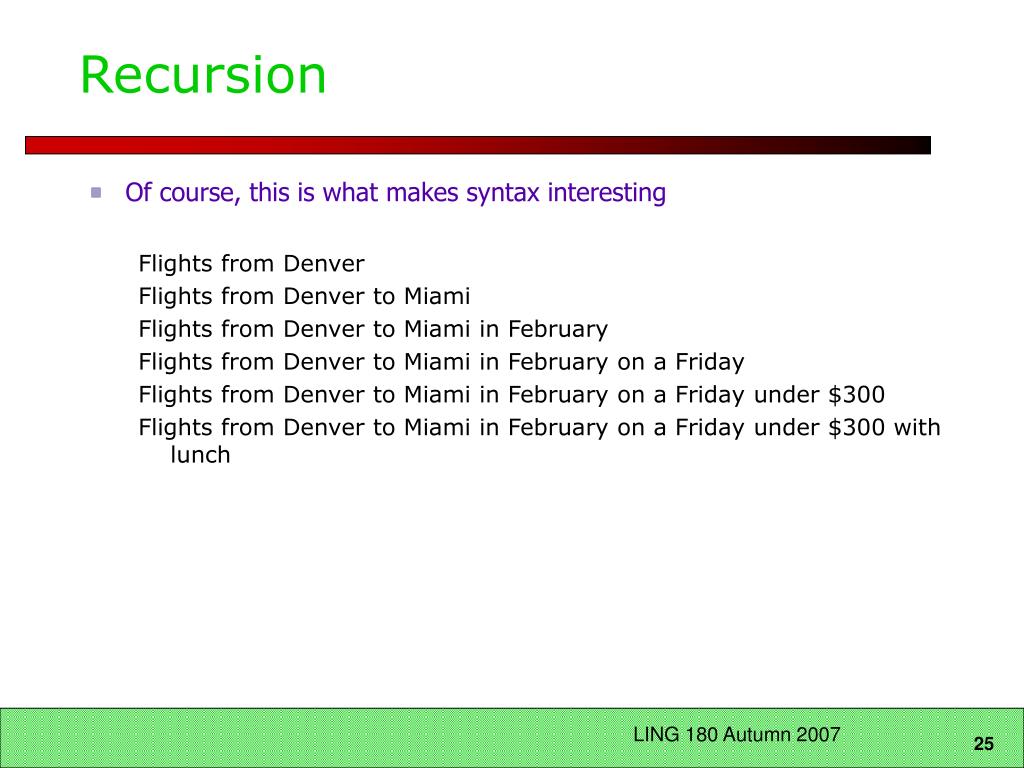 Recursion

Of course, this is what makes syntax interesting

Flights from Denver
Flights from Denver to Miami
Flights from Denver to Miami in February
Flights from Denver to Miami in February on a Friday
Flights from Denver to Miami in February on a Friday under \$300
Flights from Denver to Miami in February on a Friday under \$300 with lunch

LING 180 Autumn 2007

25